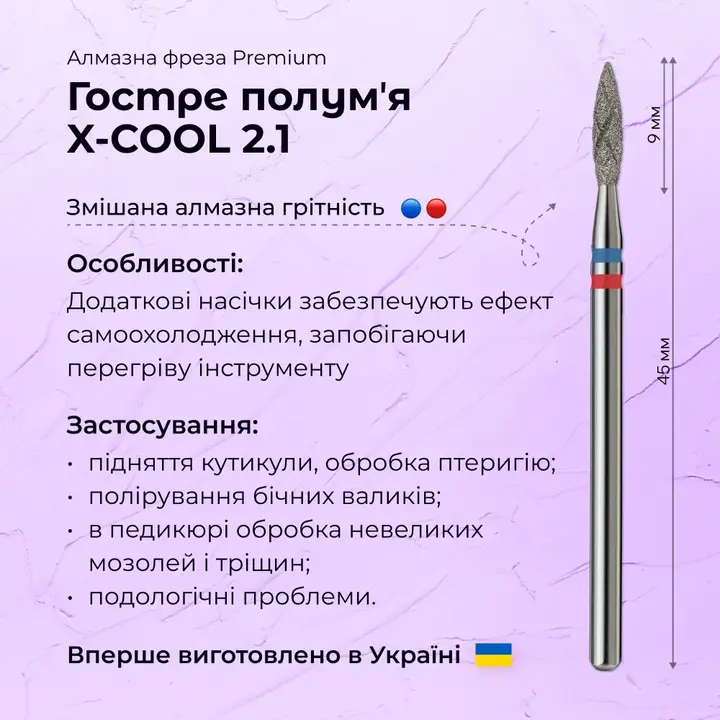 Алмазна фреза Premium

Гостре полум'я X-COOL 2.1

Змішана алмазна грітність

Особливості:
Додаткові насічки забезпечують ефект самоохолодження, запобігаючи перегріву інструменту

Застосування:
· підняття кутикули, обробка птеригію;
· полірування бічних валиків;
· в педикюрі обробка невеликих мозолей і тріщин;
· подологічні проблеми.

Вперше виготовлено в Україні

9 мм

45 мм